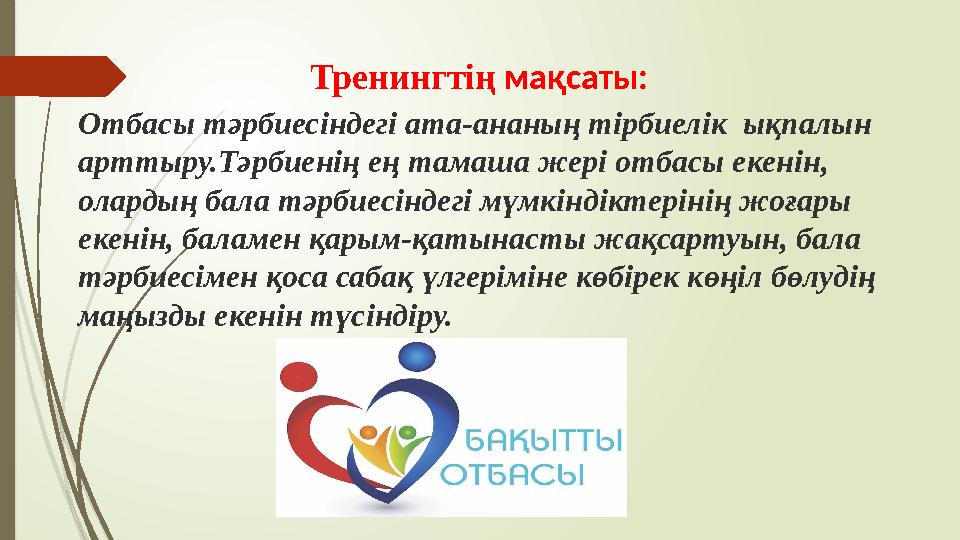 Тренингтің мақсаты:

Отбасы тәрбиесіндегі ата-ананың тірбиелік ықпалын арттыру.Тәрбиенің ең тамаша жері отбасы екенін, олардың бала тәрбиесіндегі мүмкіндіктерінің жоғары екенін, баламен қарым-қатынасты жақсартуын, бала тәрбиесімен қоса сабақ үлгеріміне көбірек көңіл бөлудің маңызды екенін түсіндіру.

БАҚЫТТЫ ОТБАСЫ